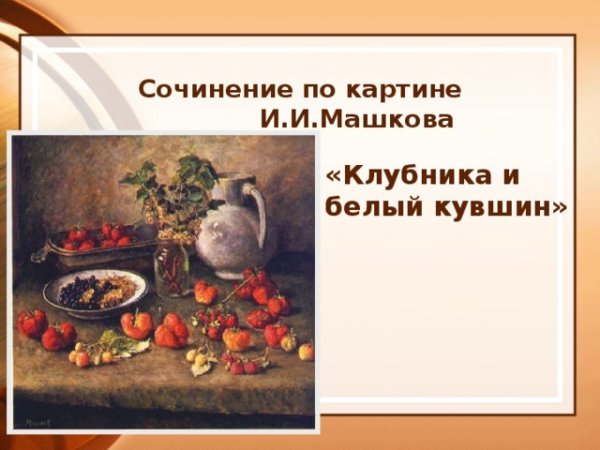 Сочинение по картине И.И.Машкова

«Клубника и белый кувшин»